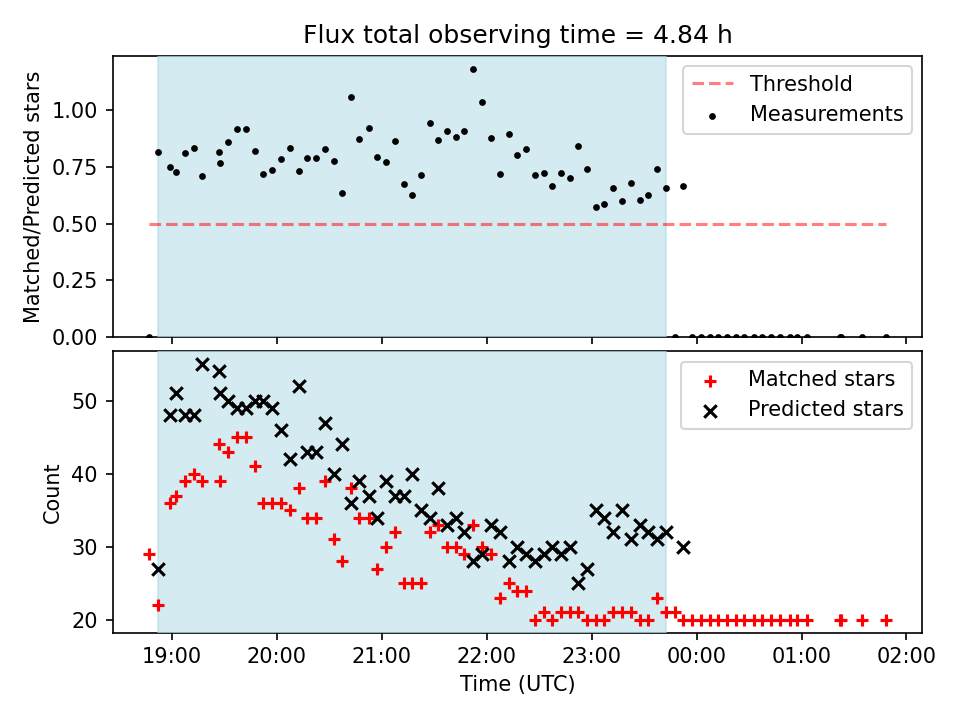 Flux total observing time = 4.84 h

Matched/Predicted stars

1.00
0.75
0.50
0.25
0.00

Threshold
Measurements

Count

50
40
30
20

Matched stars
Predicted stars

19:00 20:00 21:00 22:00 23:00 00:00 01:00 02:00

Time (UTC)